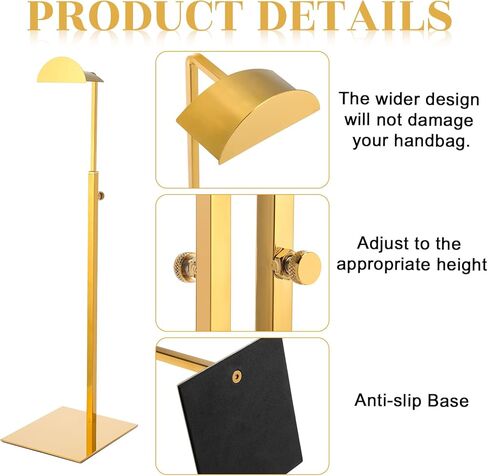 PRODUCT DETAILS

The wider design will not damage your handbag.

Adjust to the appropriate height

Anti-slip Base